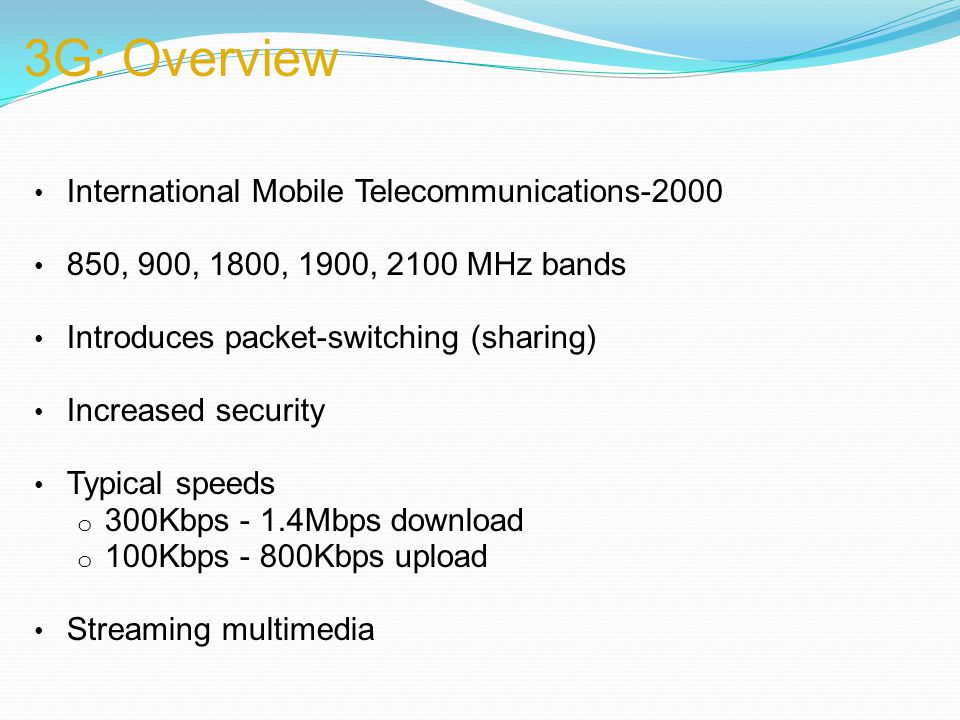 3G: Overview

• International Mobile Telecommunications-2000

• 850, 900, 1800, 1900, 2100 MHz bands

• Introduces packet-switching (sharing)

• Increased security

• Typical speeds
  o 300Kbps - 1.4Mbps download
  o 100Kbps - 800Kbps upload

• Streaming multimedia